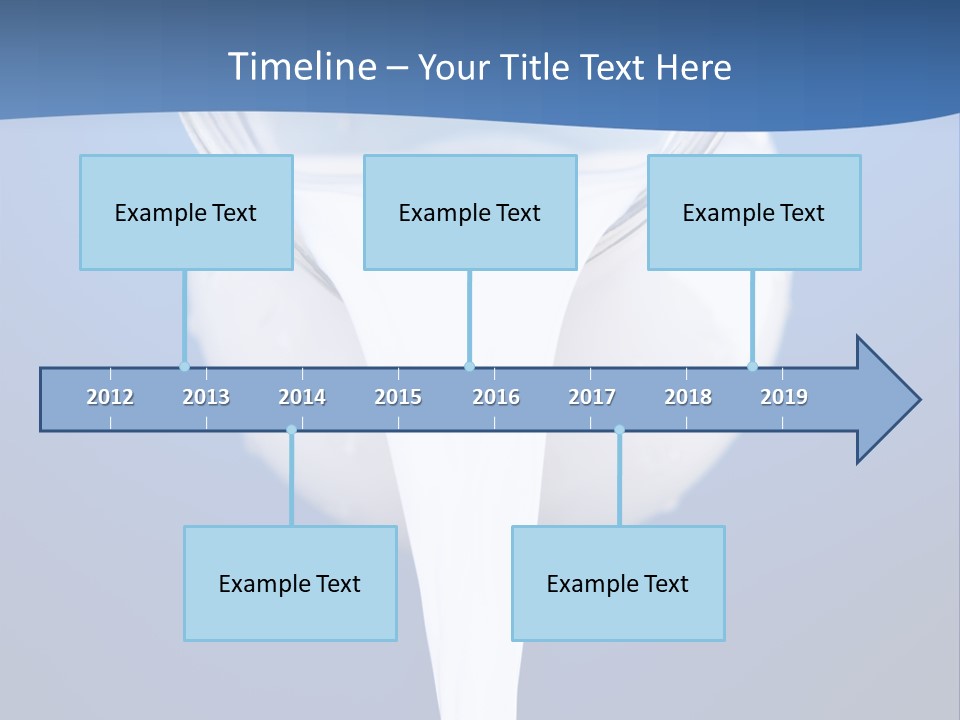 Timeline – Your Title Text Here

Example Text

Example Text

Example Text

2012 2013 2014 2015 2016 2017 2018 2019

Example Text

Example Text